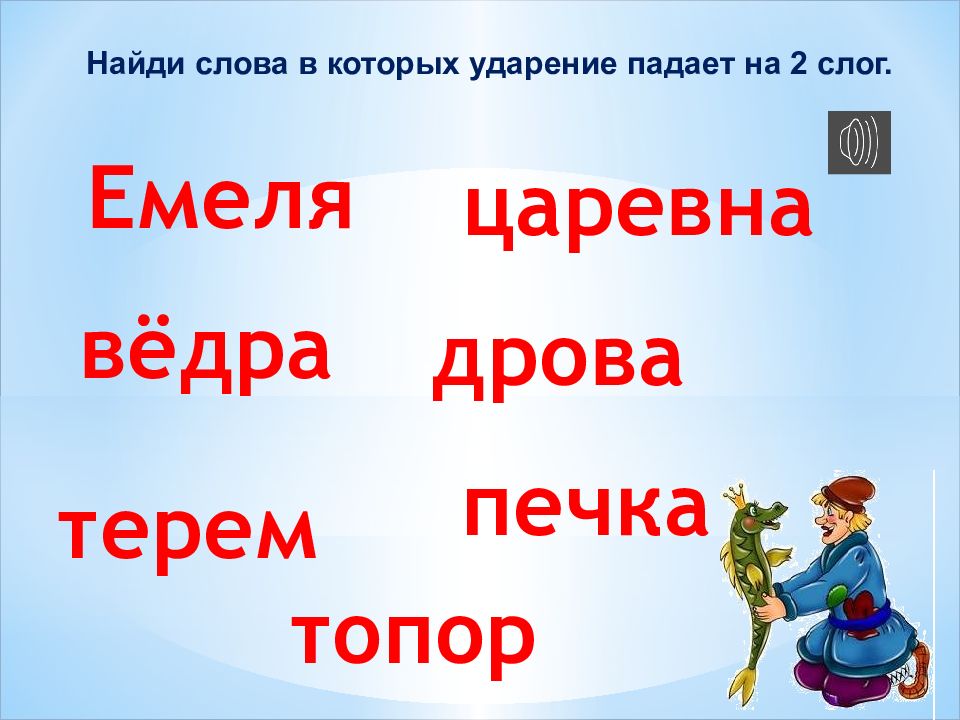 Найди слова в которых ударение падает на 2 слог.

Емеля

царевна

вёдра

дрова

терем

печка

топор